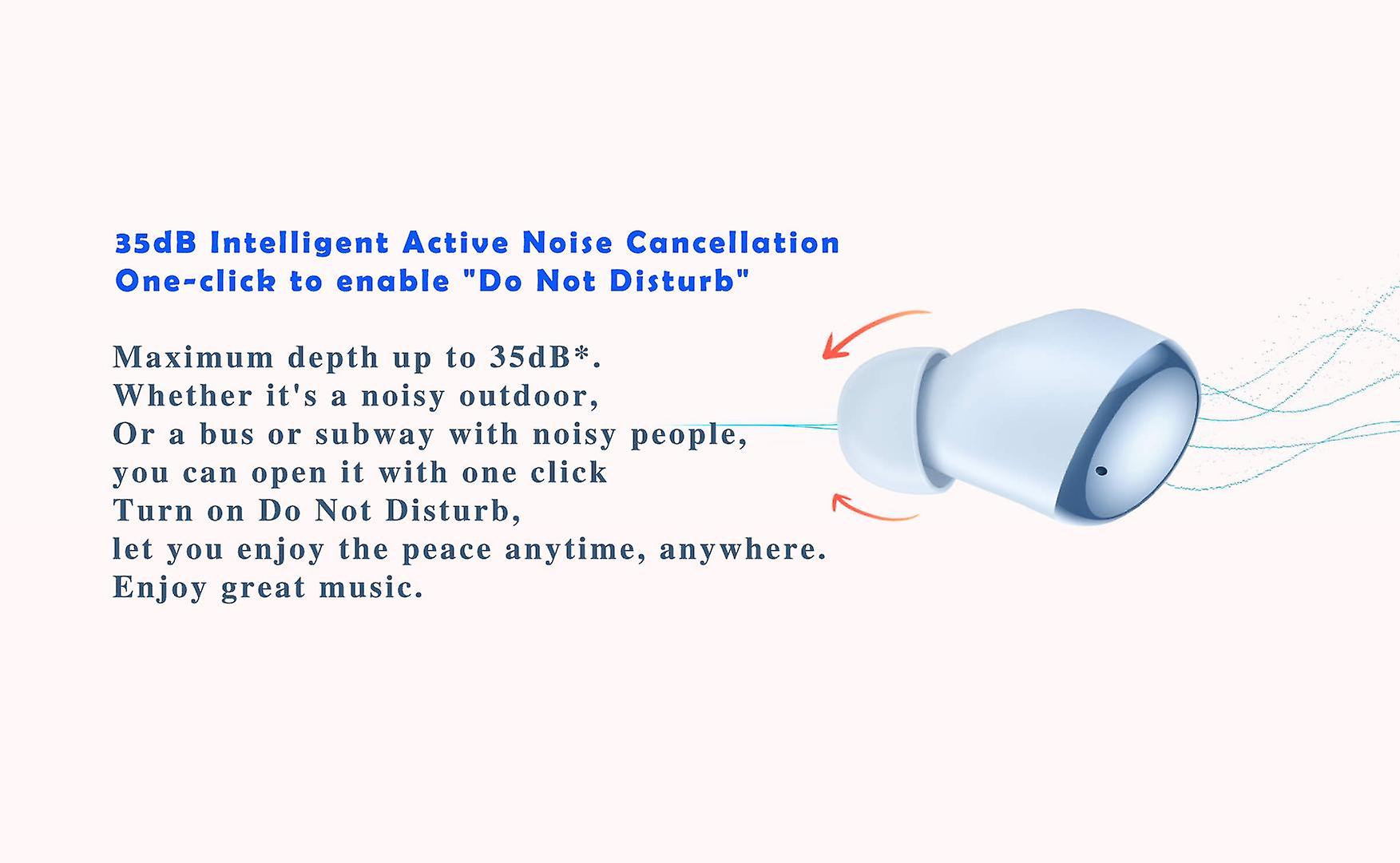 35dB Intelligent Active Noise Cancellation
One-click to enable "Do Not Disturb"

Maximum depth up to 35dB*.
Whether it's a noisy outdoor,
Or a bus or subway with noisy people,
you can open it with one click
Turn on Do Not Disturb,
let you enjoy the peace anytime, anywhere.
Enjoy great music.